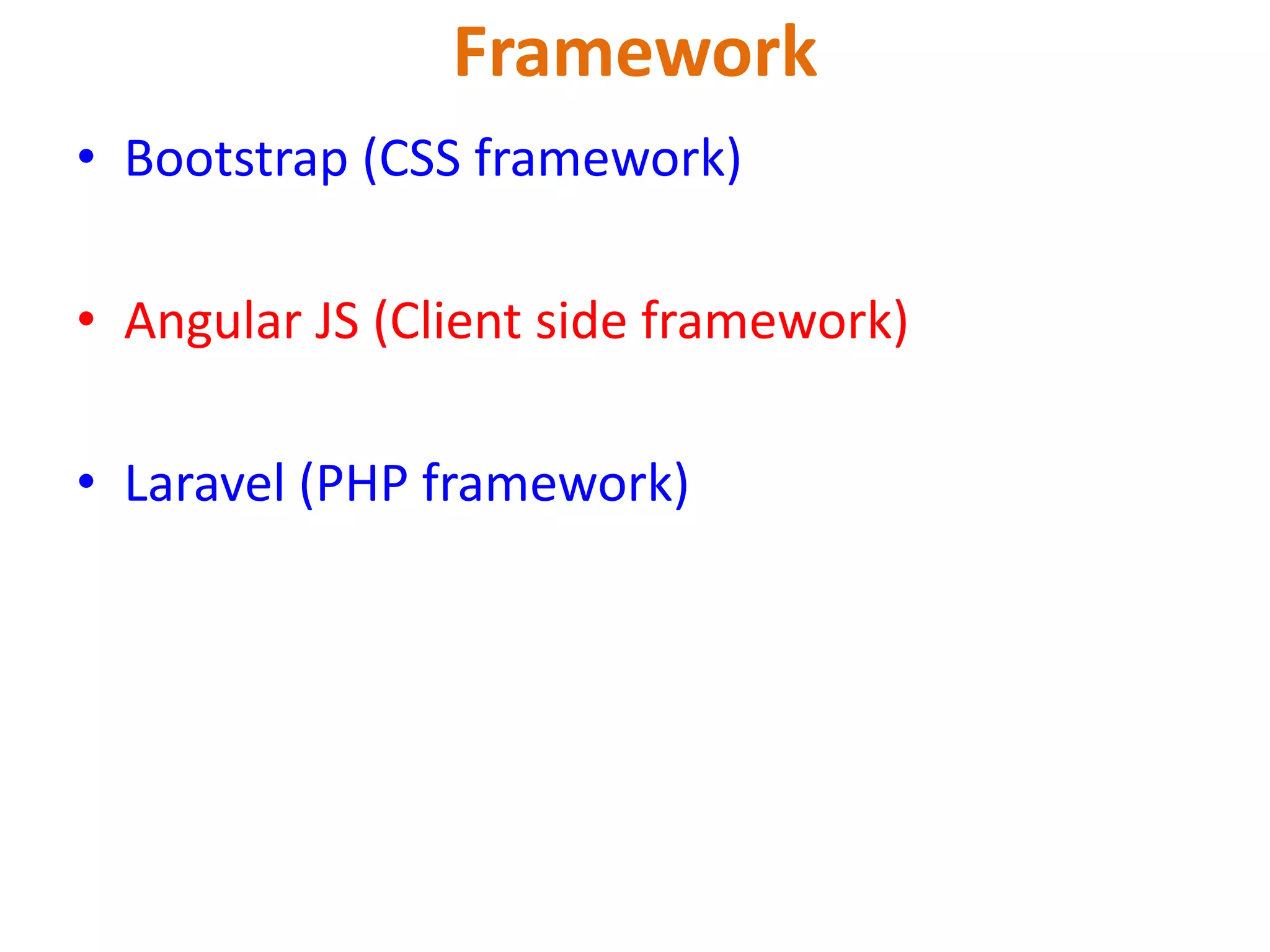 Framework

• Bootstrap (CSS framework)

• Angular JS (Client side framework)

• Laravel (PHP framework)